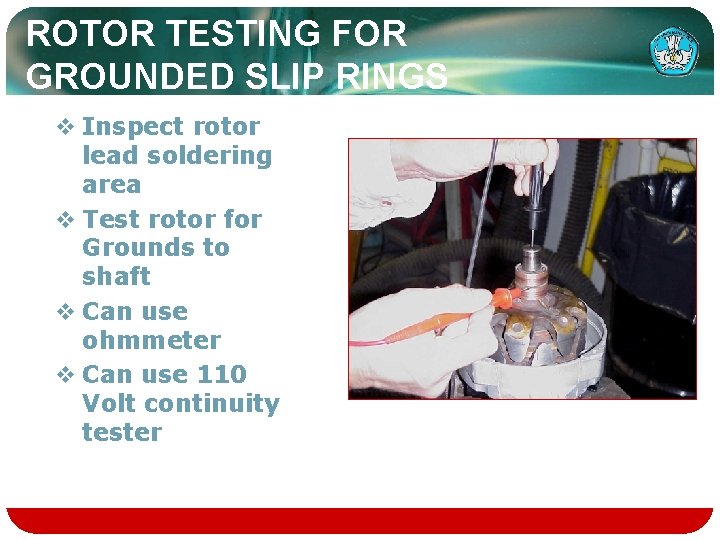 ROTOR TESTING FOR GROUNDED SLIP RINGS

❖ Inspect rotor lead soldering area
❖ Test rotor for Grounds to shaft
❖ Can use ohmmeter
❖ Can use 110 Volt continuity tester